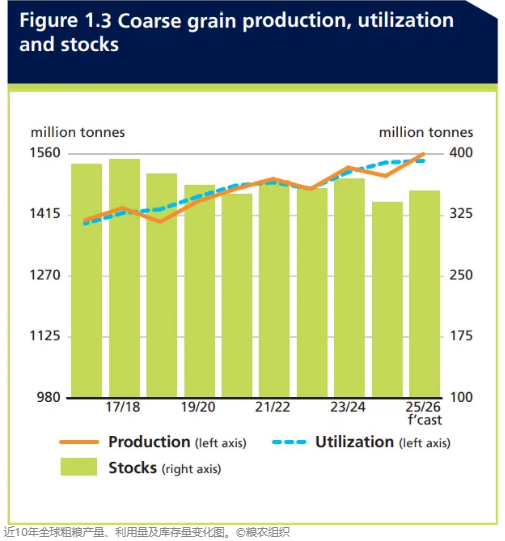 Figure 1.3 Coarse grain production, utilization and stocks

million tonnes

million tonnes

1560
1415
1270
1125
980

400
325
250
175
100

17/18
19/20
21/22
23/24
25/26 f'cast

Production (left axis)
Utilization (left axis)
Stocks (right axis)

近10年全球粗粮产量、利用量及库存量变化图。©粮农组织